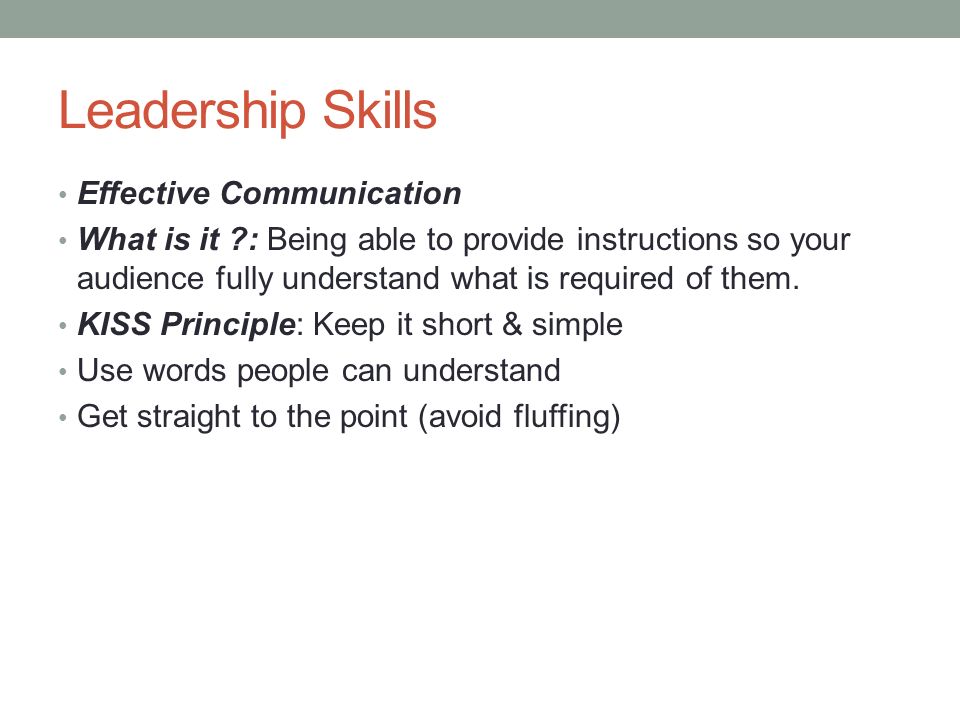 Leadership Skills

• Effective Communication
• What is it ?: Being able to provide instructions so your audience fully understand what is required of them.
• KISS Principle: Keep it short & simple
• Use words people can understand
• Get straight to the point (avoid fluffing)